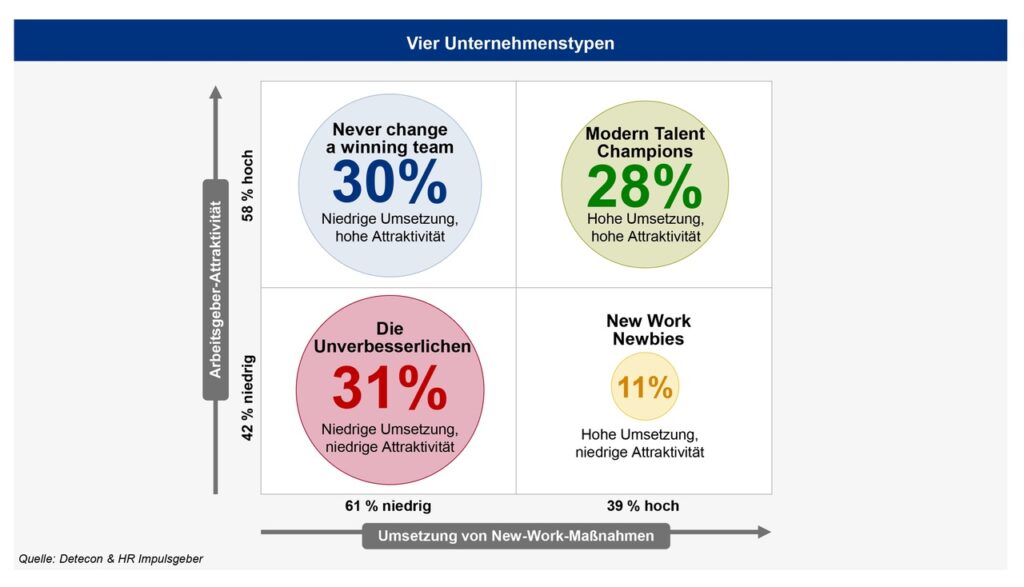 Vier Unternehmenstypen

Arbeitsgeber-Attraktivität

58 % hoch

42 % niedrig

Never change a winning team
30%
Niedrige Umsetzung, hohe Attraktivität

Modern Talent Champions
28%
Hohe Umsetzung, hohe Attraktivität

Die Unverbesserlichen
31%
Niedrige Umsetzung, niedrige Attraktivität

New Work Newbies
11%
Hohe Umsetzung, niedrige Attraktivität

61 % niedrig

39 % hoch

Umsetzung von New-Work-Maßnahmen

Quelle: Detecon & HR Impulsgeber